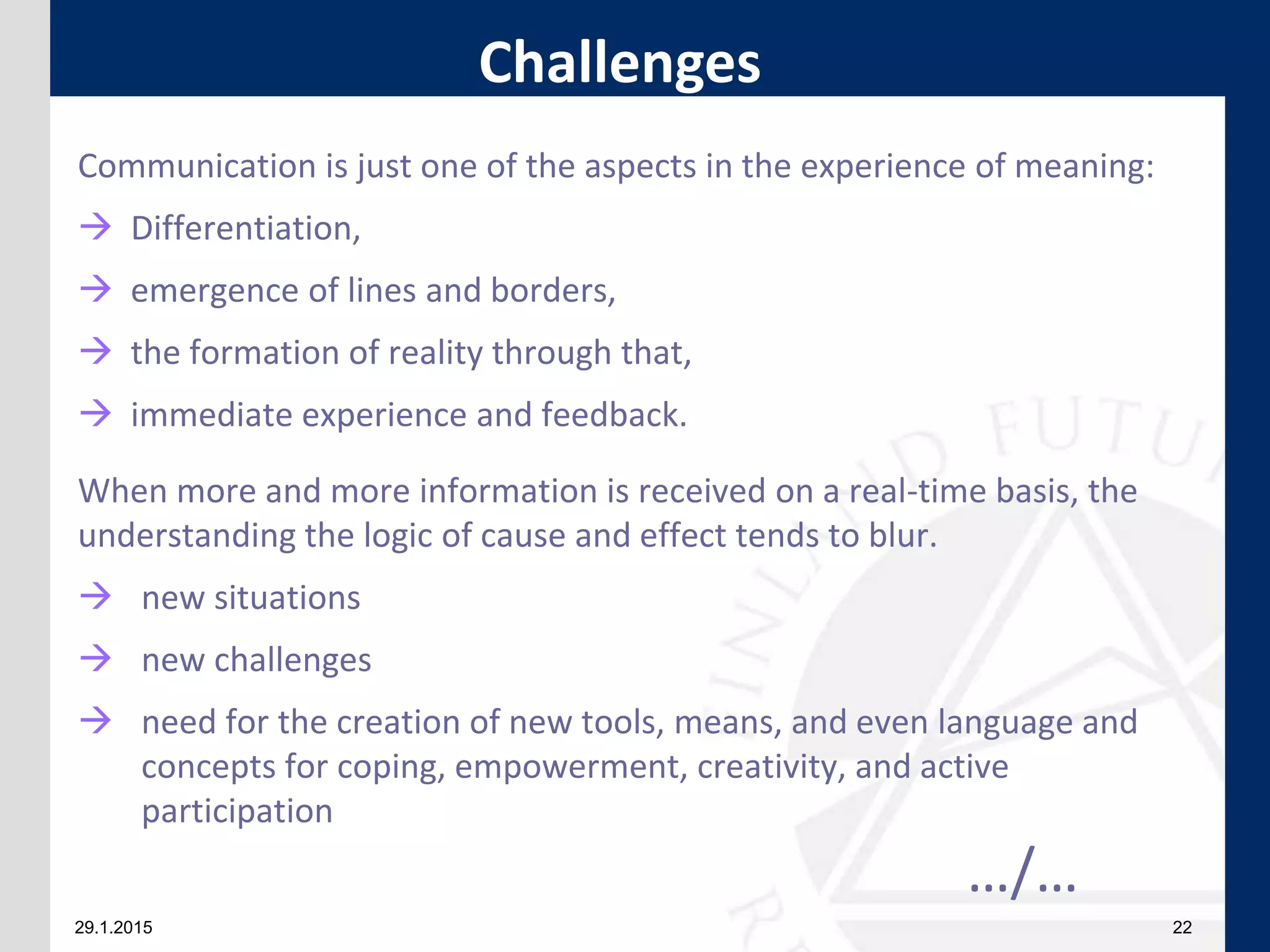 Challenges

Communication is just one of the aspects in the experience of meaning:

→ Differentiation,

→ emergence of lines and borders,

→ the formation of reality through that,

→ immediate experience and feedback.

When more and more information is received on a real-time basis, the understanding the logic of cause and effect tends to blur.

→ new situations

→ new challenges

→ need for the creation of new tools, means, and even language and concepts for coping, empowerment, creativity, and active participation

.../...

29.1.2015

22